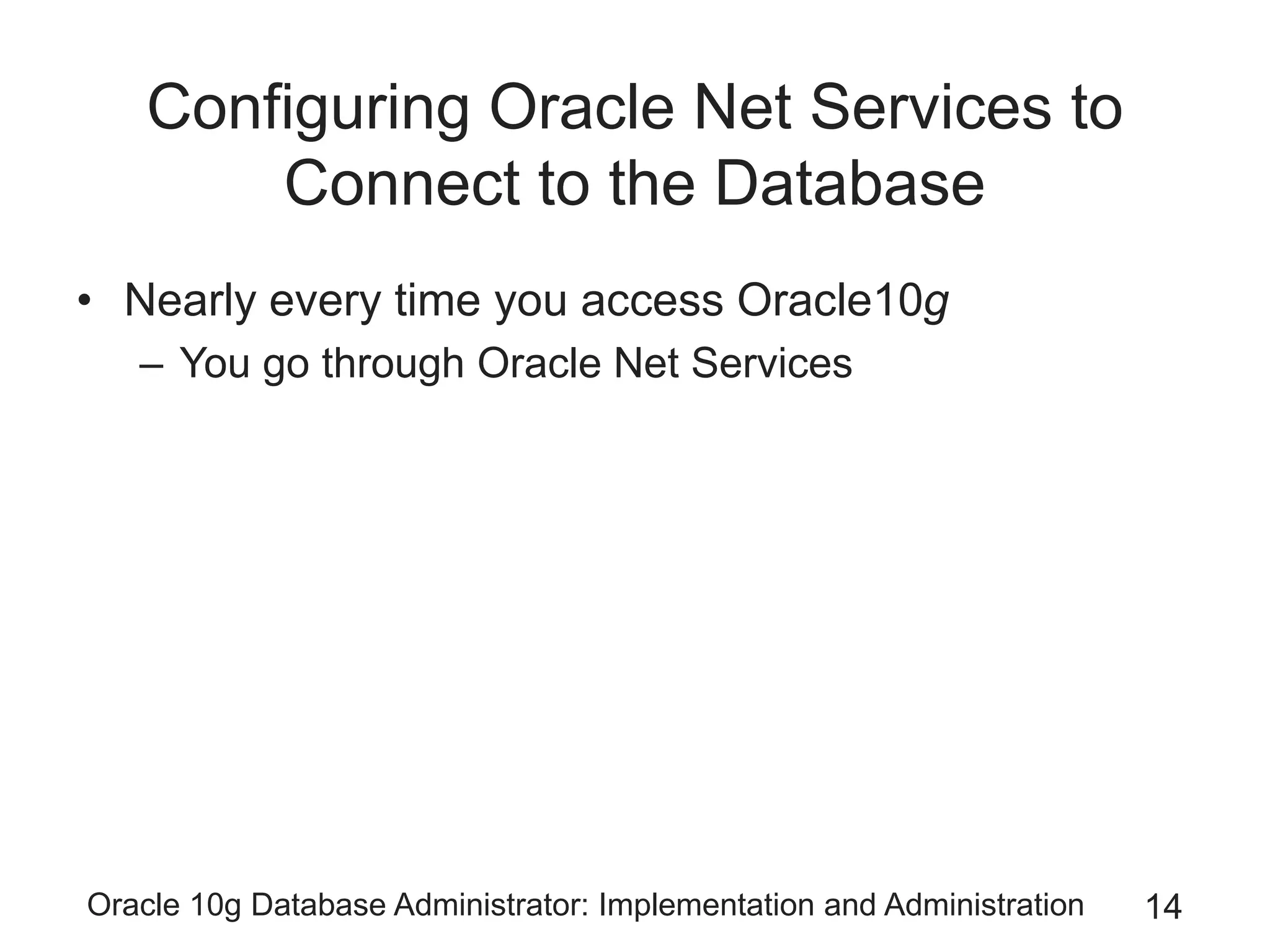 Configuring Oracle Net Services to Connect to the Database

• Nearly every time you access Oracle10g
– You go through Oracle Net Services

Oracle 10g Database Administrator: Implementation and Administration 14